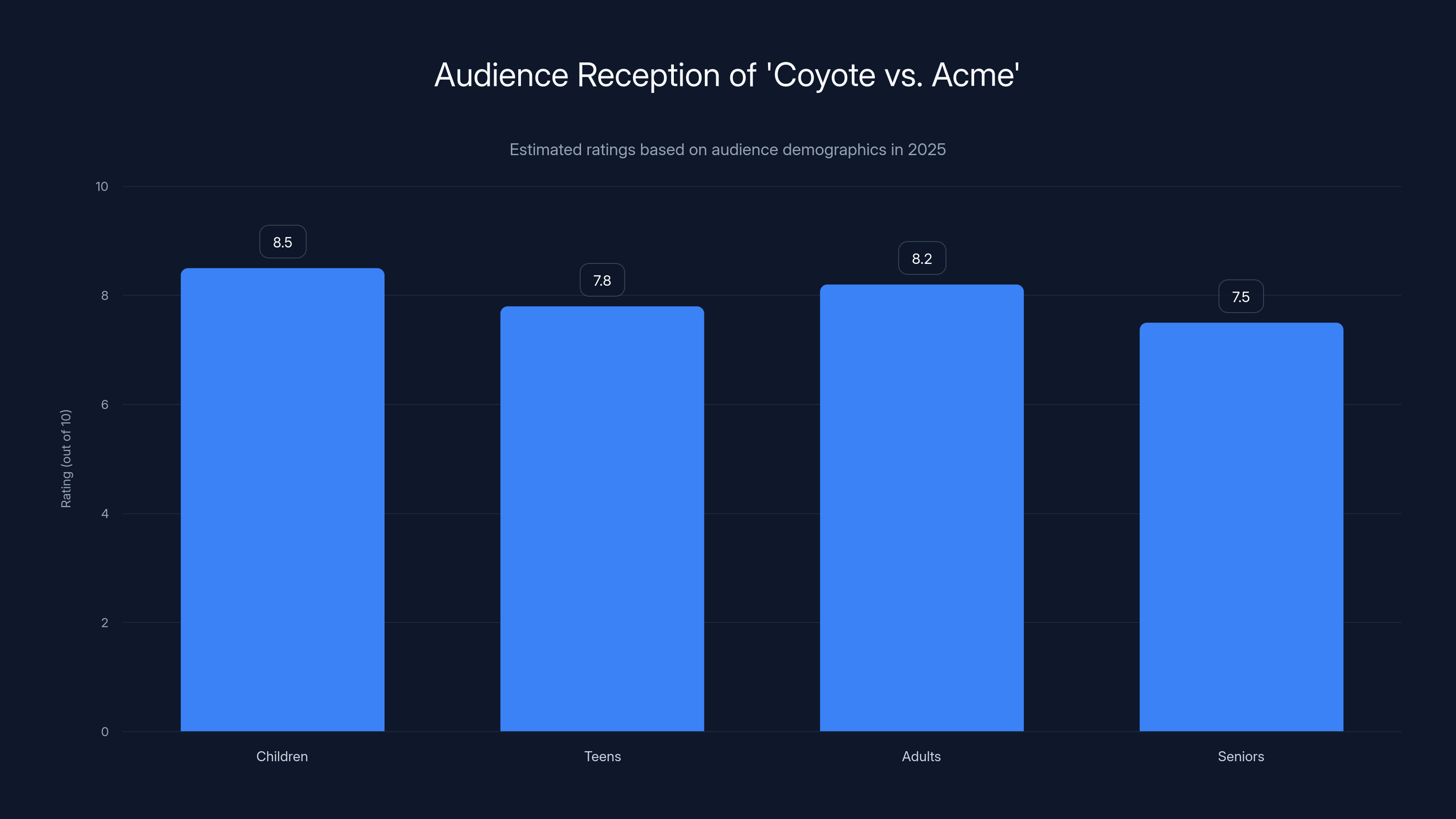 Audience Reception of 'Coyote vs. Acme'

Estimated ratings based on audience demographics in 2025

Rating (out of 10)

10
8
6
4
2
0

8.5
7.8
8.2
7.5

Children
Teens
Adults
Seniors